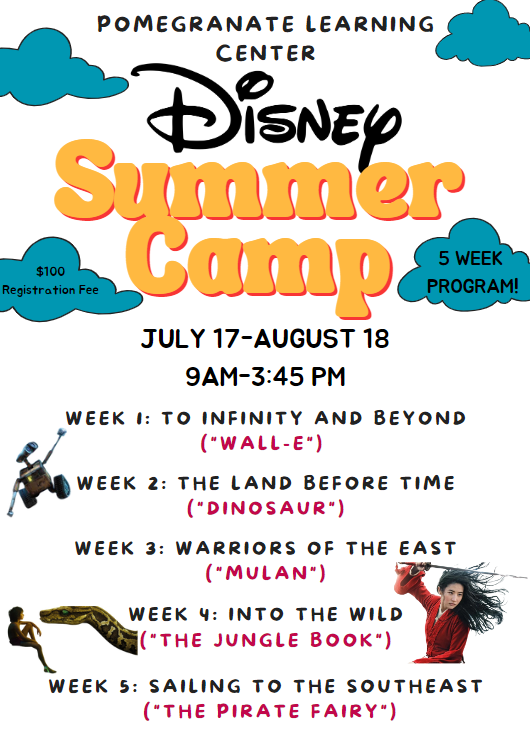 POMEGRANATE LEARNING CENTER

Disney

Summer Camp

$100 Registration Fee

5 WEEK PROGRAM!

JULY 17-AUGUST 18

9AM-3:45 PM

WEEK 1: TO INFINITY AND BEYOND ("WALL-E")

WEEK 2: THE LAND BEFORE TIME ("DINOSAUR")

WEEK 3: WARRIORS OF THE EAST ("MULAN")

WEEK 4: INTO THE WILD ("THE JUNGLE BOOK")

WEEK 5: SAILING TO THE SOUTHEAST ("THE PIRATE FAIRY")